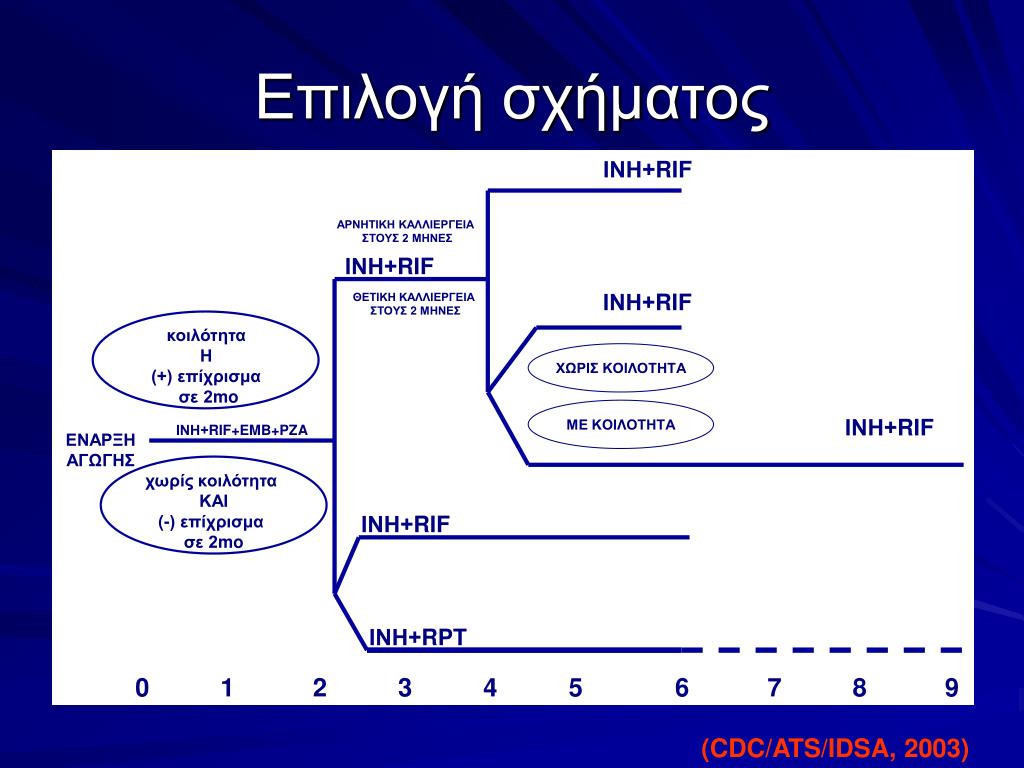 Επιλογή σχήματος

INH+RIF

ΑΡΝΗΤΙΚΗ ΚΑΛΛΙΕΡΓΕΙΑ ΣΤΟΥΣ 2 ΜΗΝΕΣ

INH+RIF

ΘΕΤΙΚΗ ΚΑΛΛΙΕΡΓΕΙΑ ΣΤΟΥΣ 2 ΜΗΝΕΣ

INH+RIF

κοιλότητα
Η
(+) επίχρισμα
σε 2mo

ΧΩΡΙΣ ΚΟΙΛΟΤΗΤΑ

ΜΕ ΚΟΙΛΟΤΗΤΑ

INH+RIF

ΕΝΑΡΞΗ ΑΓΩΓΗΣ

INH+RIF+EMB+PZA

χωρίς κοιλότητα
ΚΑΙ
(-) επίχρισμα
σε 2mo

INH+RIF

INH+RPT

0 1 2 3 4 5 6 7 8 9

(CDC/ATS/IDSA, 2003)